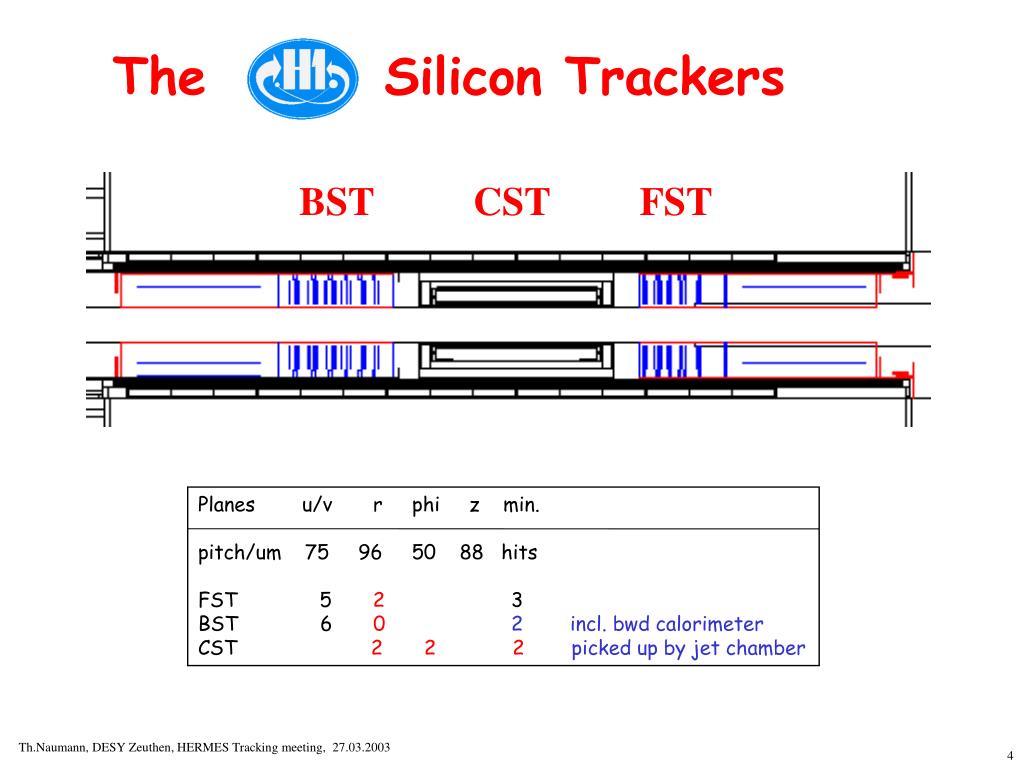 The H1 Silicon Trackers

BST CST FST

| Planes | u/v | r | phi | z | min. | |
|---|---|---|---|---|---|---|
| pitch/um | 75 | 96 | 50 | 88 | hits | |
| FST | 5 | 2 | | | 3 | |
| BST | 6 | 0 | | | 2 | incl. bwd calorimeter |
| CST | | 2 | 2 | | 2 | picked up by jet chamber |

Th.Naumann, DESY Zeuthen, HERMES Tracking meeting, 27.03.2003

4